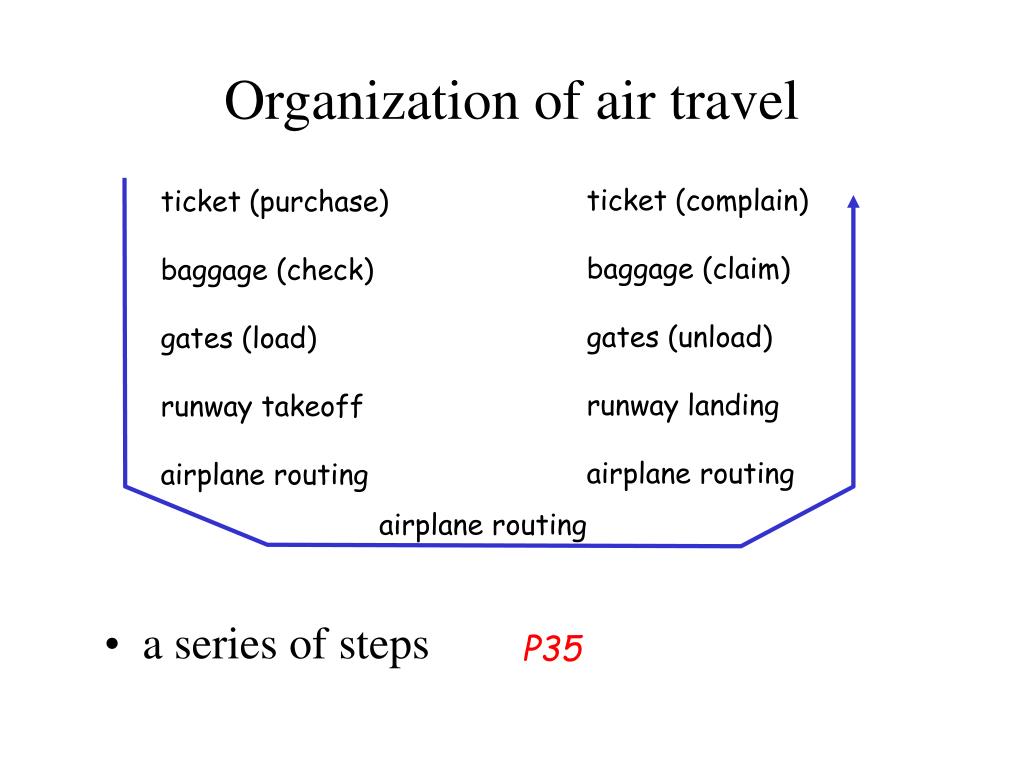 Organization of air travel

ticket (purchase)

baggage (check)

gates (load)

runway takeoff

airplane routing

ticket (complain)

baggage (claim)

gates (unload)

runway landing

airplane routing

airplane routing

• a series of steps

P35